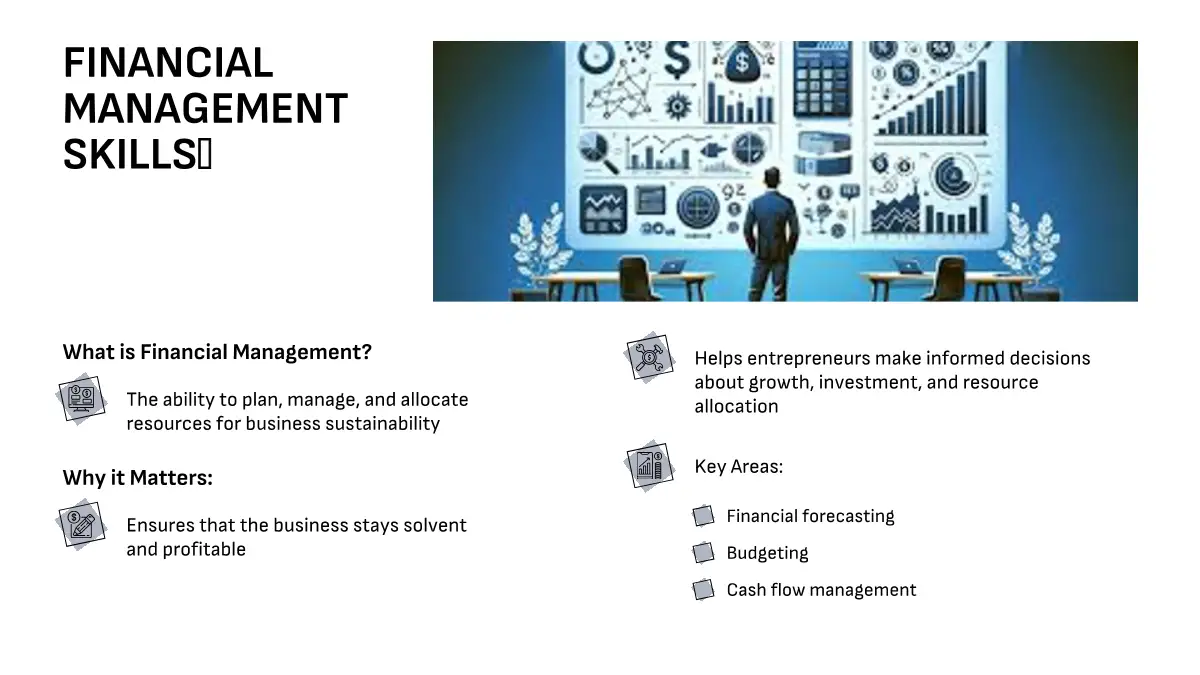 FINANCIAL MANAGEMENT SKILLS

What is Financial Management?

The ability to plan, manage, and allocate resources for business sustainability

Why it Matters:

Ensures that the business stays solvent and profitable

Helps entrepreneurs make informed decisions about growth, investment, and resource allocation

Key Areas:

Financial forecasting

Budgeting

Cash flow management